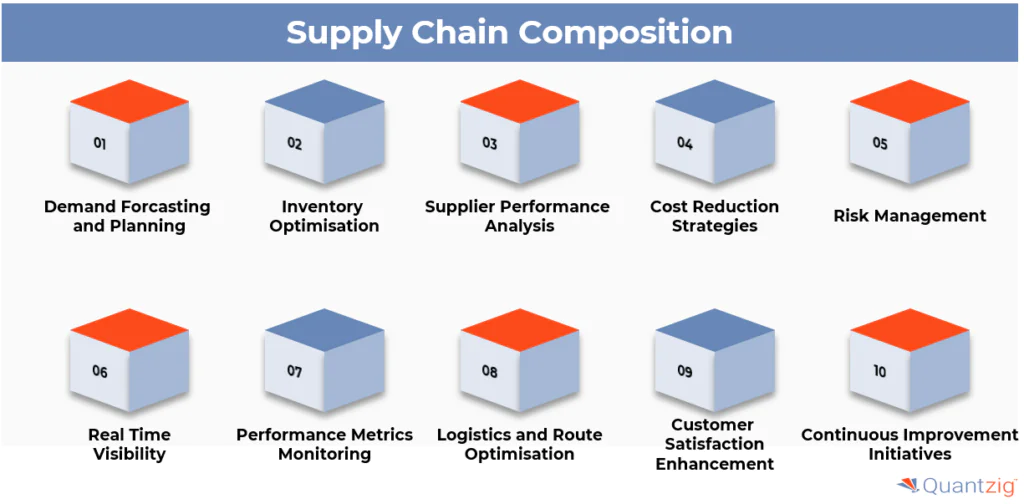 Supply Chain Composition

01
Demand Forcasting and Planning

02
Inventory Optimisation

03
Supplier Performance Analysis

04
Cost Reduction Strategies

05
Risk Management

06
Real Time Visibility

07
Performance Metrics Monitoring

08
Logistics and Route Optimisation

09
Customer Satisfaction Enhancement

10
Continuous Improvement Initiatives

Quantzig